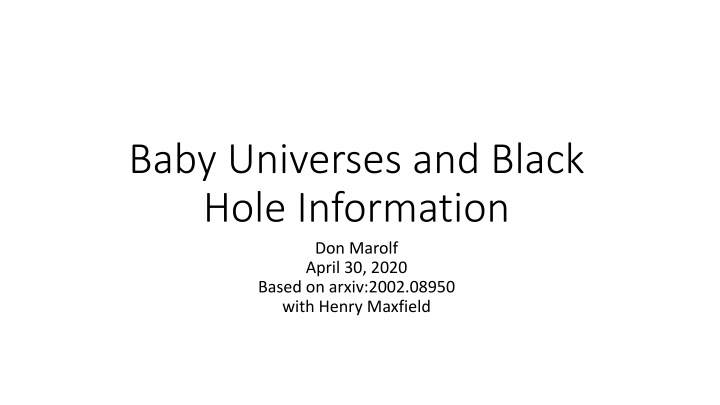 Baby Universes and Black Hole Information

Don Marolf
April 30, 2020
Based on arxiv:2002.08950
with Henry Maxfield